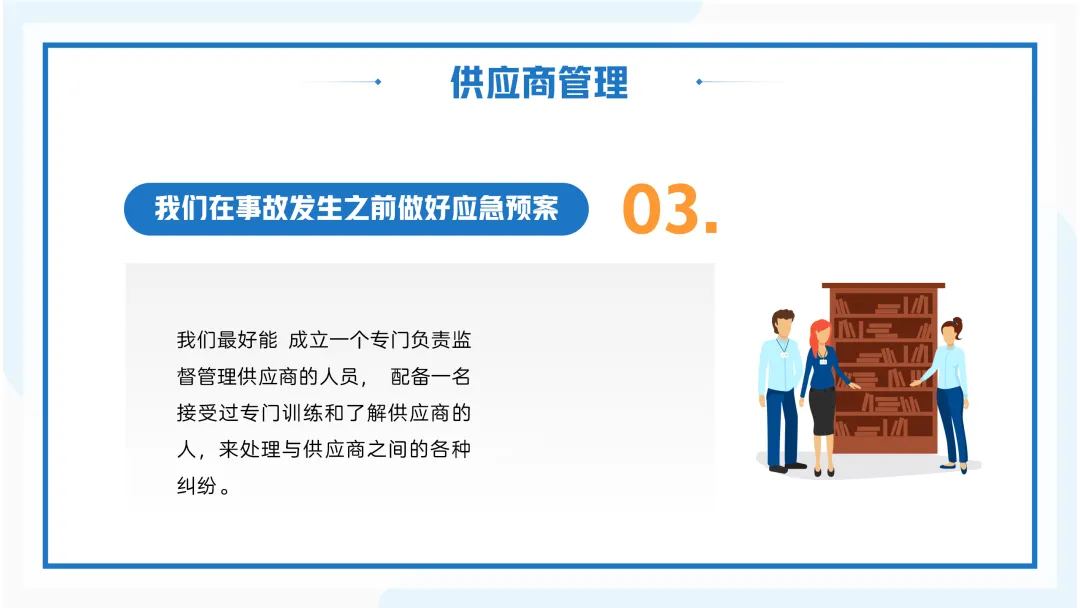 供应商管理

我们在事故发生之前做好应急预案

03.

我们最好能 成立一个专门负责监督管理供应商的人员， 配备一名接受过专门训练和了解供应商的人，来处理与供应商之间的各种纠纷。